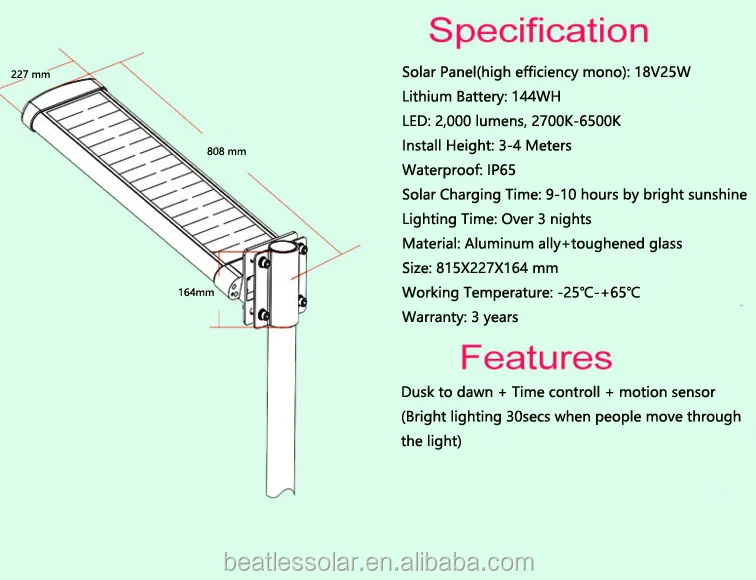 227 mm

808 mm

164mm

Specification

Solar Panel(high efficiency mono): 18V25W
Lithium Battery: 144WH
LED: 2,000 lumens, 2700K-6500K
Install Height: 3-4 Meters
Waterproof: IP65
Solar Charging Time: 9-10 hours by bright sunshine
Lighting Time: Over 3 nights
Material: Aluminum ally+toughened glass
Size: 815X227X164 mm
Working Temperature: -25°C-+65°C
Warranty: 3 years

Features

Dusk to dawn + Time controll + motion sensor (Bright lighting 30secs when people move through the light)

beatlessolar.en.alibaba.com